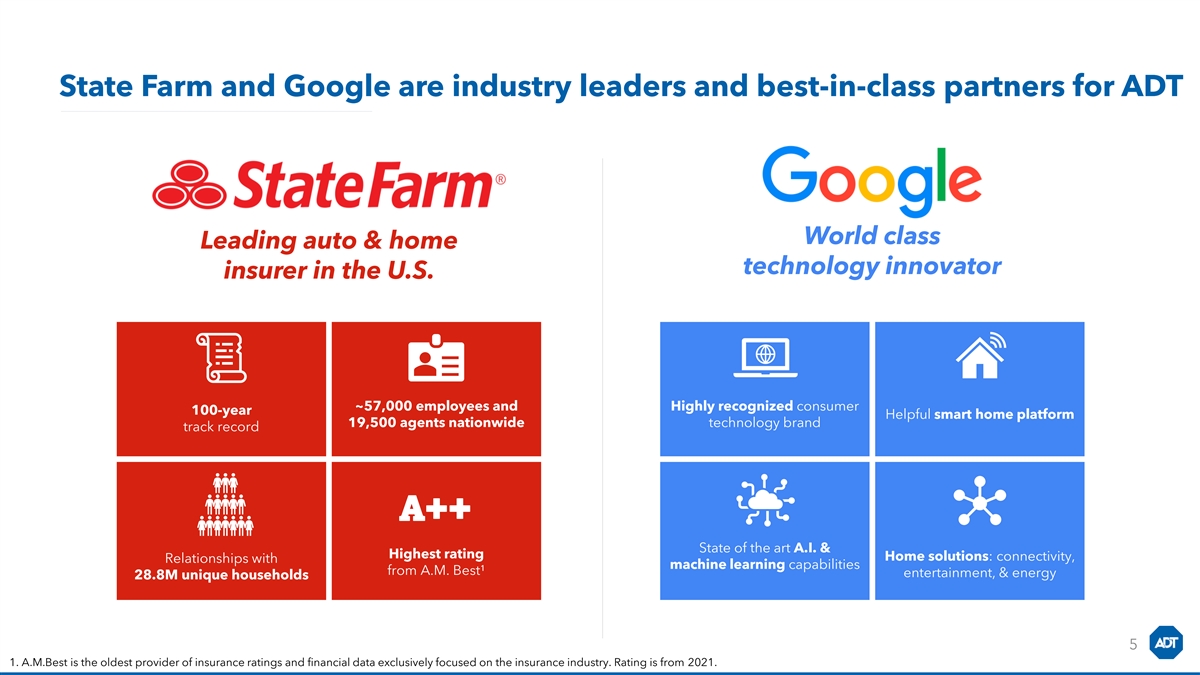 State Farm and Google are industry leaders and best-in-class partners for ADT

StateFarm®

Leading auto & home insurer in the U.S.

100-year track record

~57,000 employees and 19,500 agents nationwide

Relationships with 28.8M unique households

A++

Highest rating from A.M. Best¹

Google

World class technology innovator

Highly recognized consumer technology brand

Helpful smart home platform

State of the art A.I. & machine learning capabilities

Home solutions: connectivity, entertainment, & energy

5

ADT

1. A.M.Best is the oldest provider of insurance ratings and financial data exclusively focused on the insurance industry. Rating is from 2021.